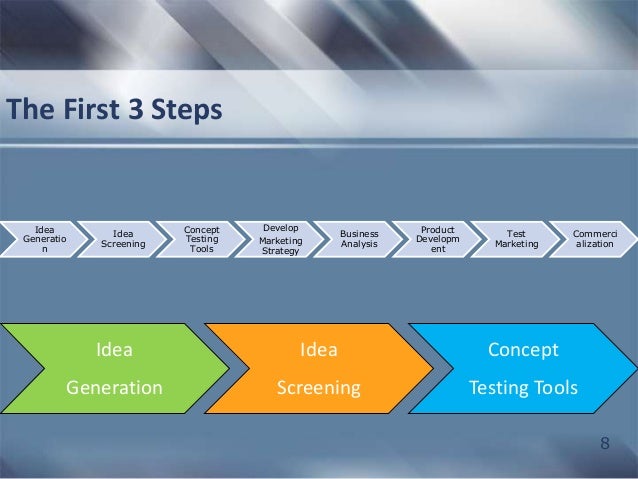 The First 3 Steps

Idea Generatio n

Idea Screening

Concept Testing Tools

Develop Marketing Strategy

Business Analysis

Product Developm ent

Test Marketing

Commerci alization

Idea Generation

Idea Screening

Concept Testing Tools

8